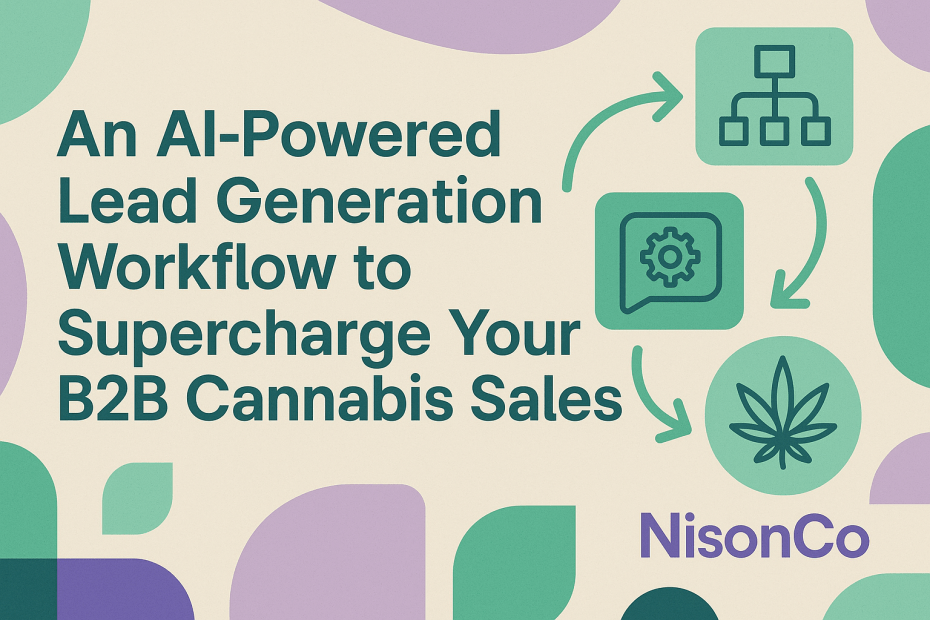 An AI-Powered Lead Generation Workflow to Supercharge Your B2B Cannabis Sales

NisonCo